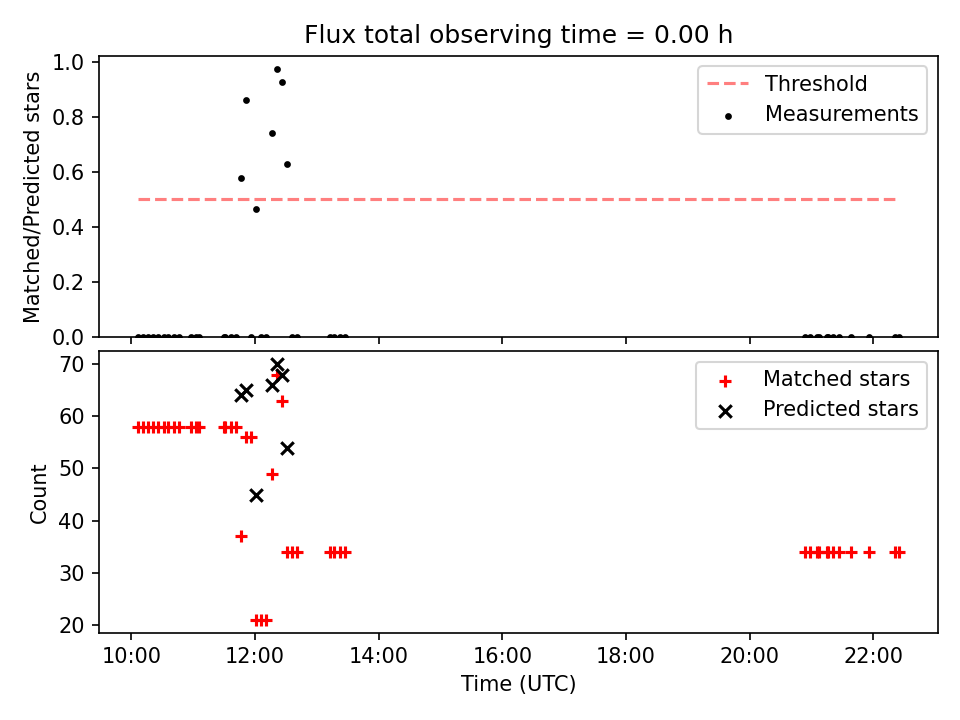 Flux total observing time = 0.00 h

Matched/Predicted stars

1.0
0.8
0.6
0.4
0.2
0.0

Threshold
Measurements

Count

70
60
50
40
30
20

Matched stars
Predicted stars

10:00
12:00
14:00
16:00
18:00
20:00
22:00

Time (UTC)